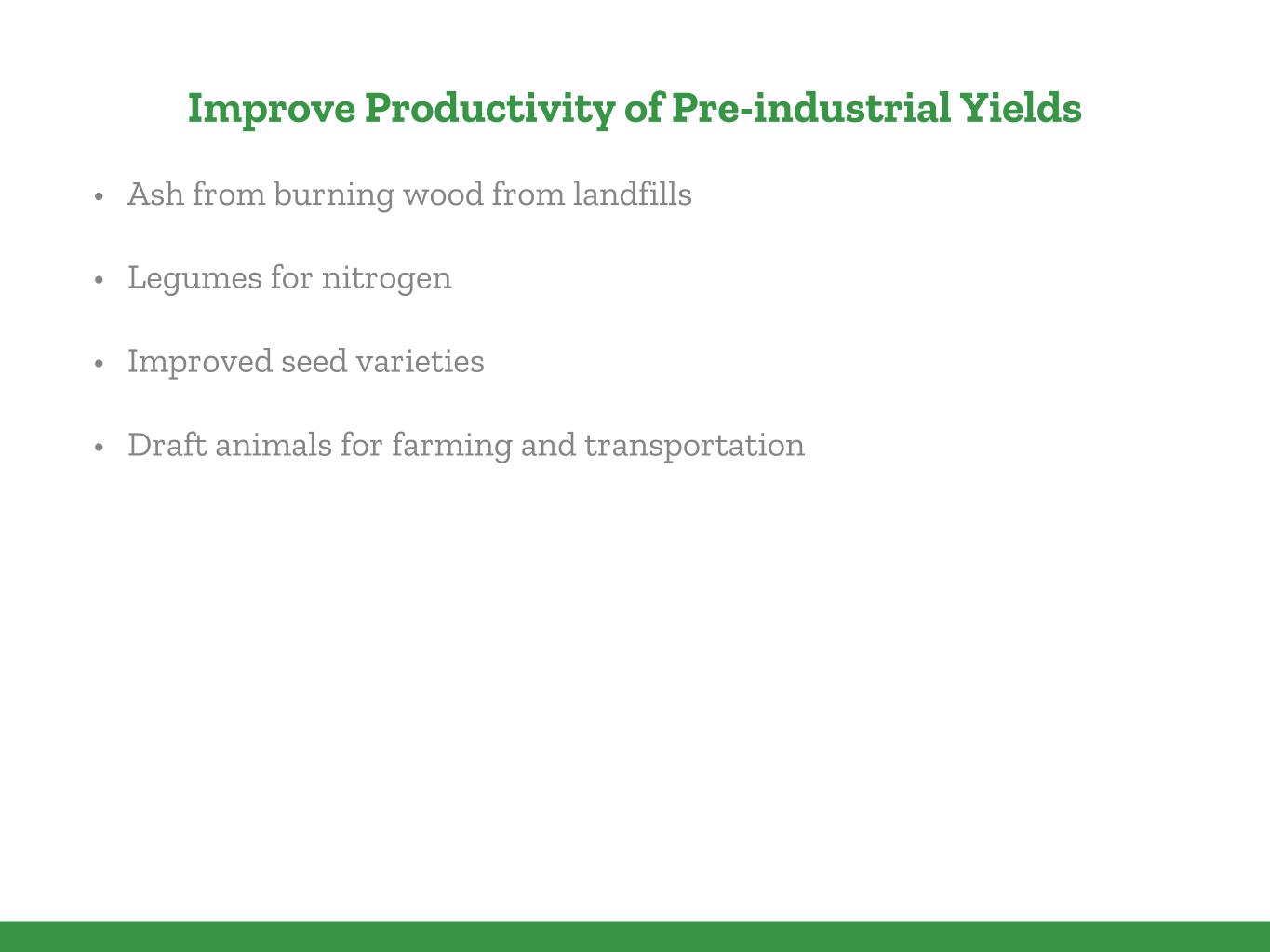 Improve Productivity of Pre-industrial Yields

• Ash from burning wood from landfills

• Legumes for nitrogen

• Improved seed varieties

• Draft animals for farming and transportation